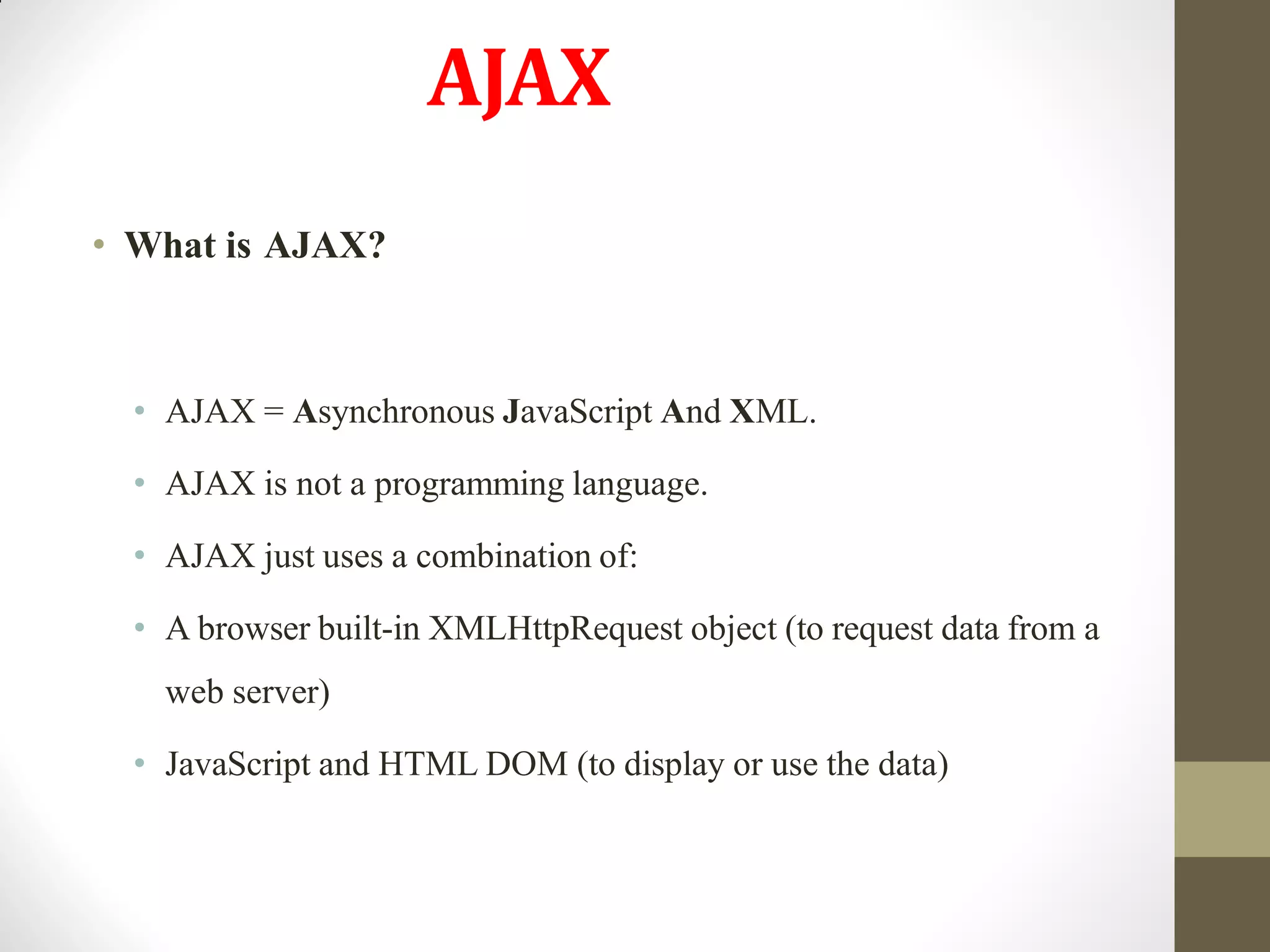 AJAX

• What is AJAX?

• AJAX = Asynchronous JavaScript And XML.

• AJAX is not a programming language.

• AJAX just uses a combination of:

• A browser built-in XMLHttpRequest object (to request data from a web server)

• JavaScript and HTML DOM (to display or use the data)